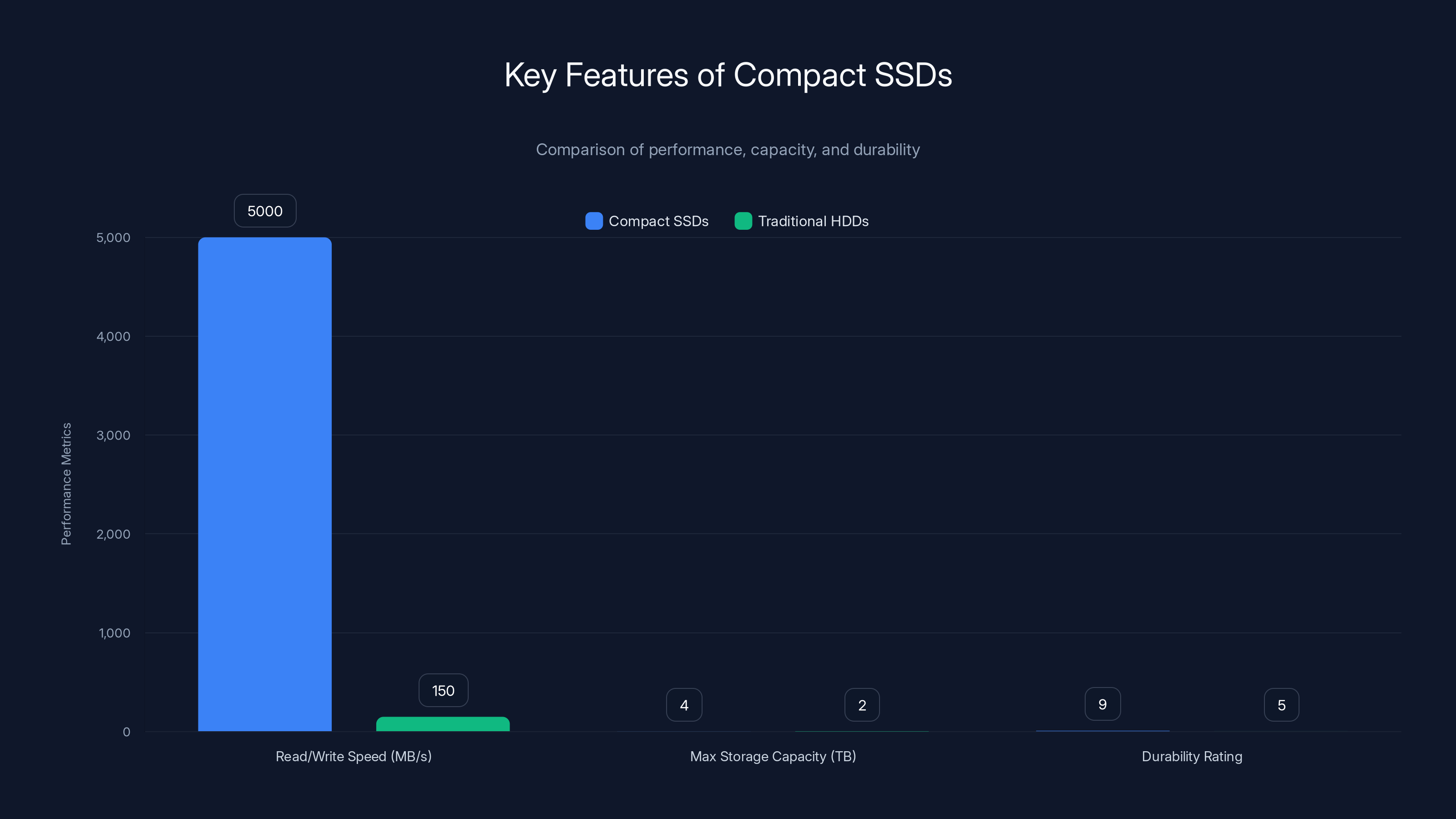 Key Features of Compact SSDs

Comparison of performance, capacity, and durability

Compact SSDs
Traditional HDDs

Performance Metrics

5,000
4,000
3,000
2,000
1,000
0

5000
150
4
2
9
5

Read/Write Speed (MB/s)
Max Storage Capacity (TB)
Durability Rating